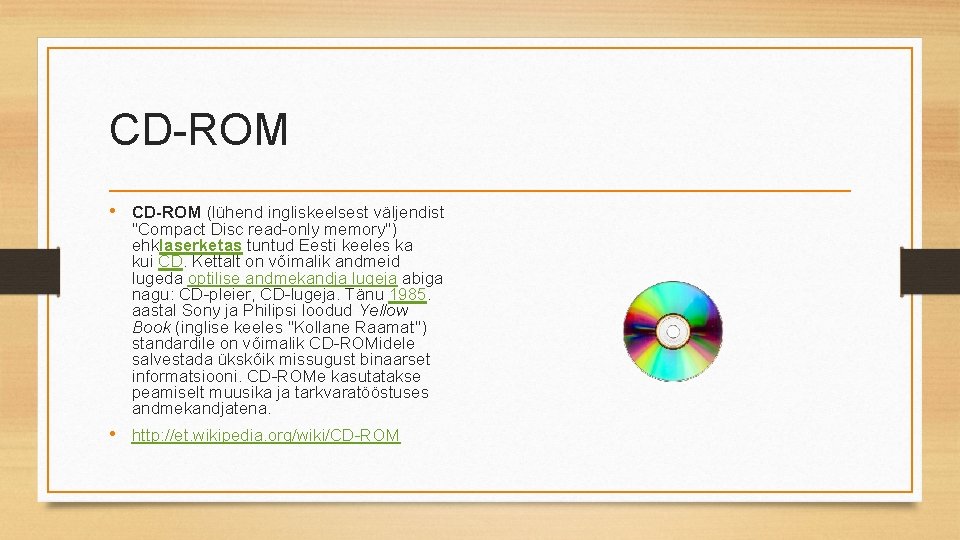 CD-ROM

• CD-ROM (lühend ingliskeelsest väljendist "Compact Disc read-only memory") ehklaserketas tuntud Eesti keeles ka kui CD. Kettalt on võimalik andmeid lugeda optilise andmekandja lugeja abiga nagu: CD-pleier, CD-lugeja. Tänu 1985. aastal Sony ja Philipsi loodud Yellow Book (inglise keeles "Kollane Raamat") standardile on võimalik CD-ROMidele salvestada ükskõik missugust binaarset informatsiooni. CD-ROMe kasutatakse peamiselt muusika ja tarkvaratööstuses andmekandjatena.

• http://et.wikipedia.org/wiki/CD-ROM